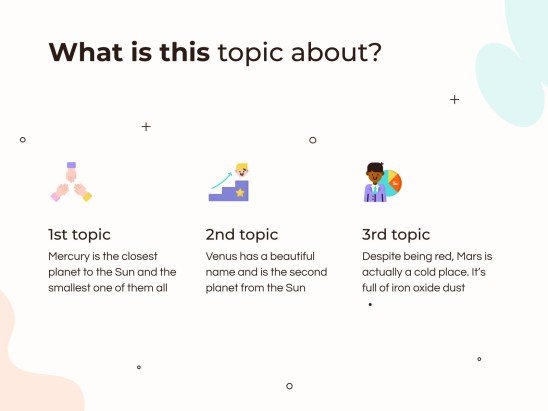 What is this topic about?

1st topic

Mercury is the closest planet to the Sun and the smallest one of them all

2nd topic

Venus has a beautiful name and is the second planet from the Sun

3rd topic

Despite being red, Mars is actually a cold place. It's full of iron oxide dust